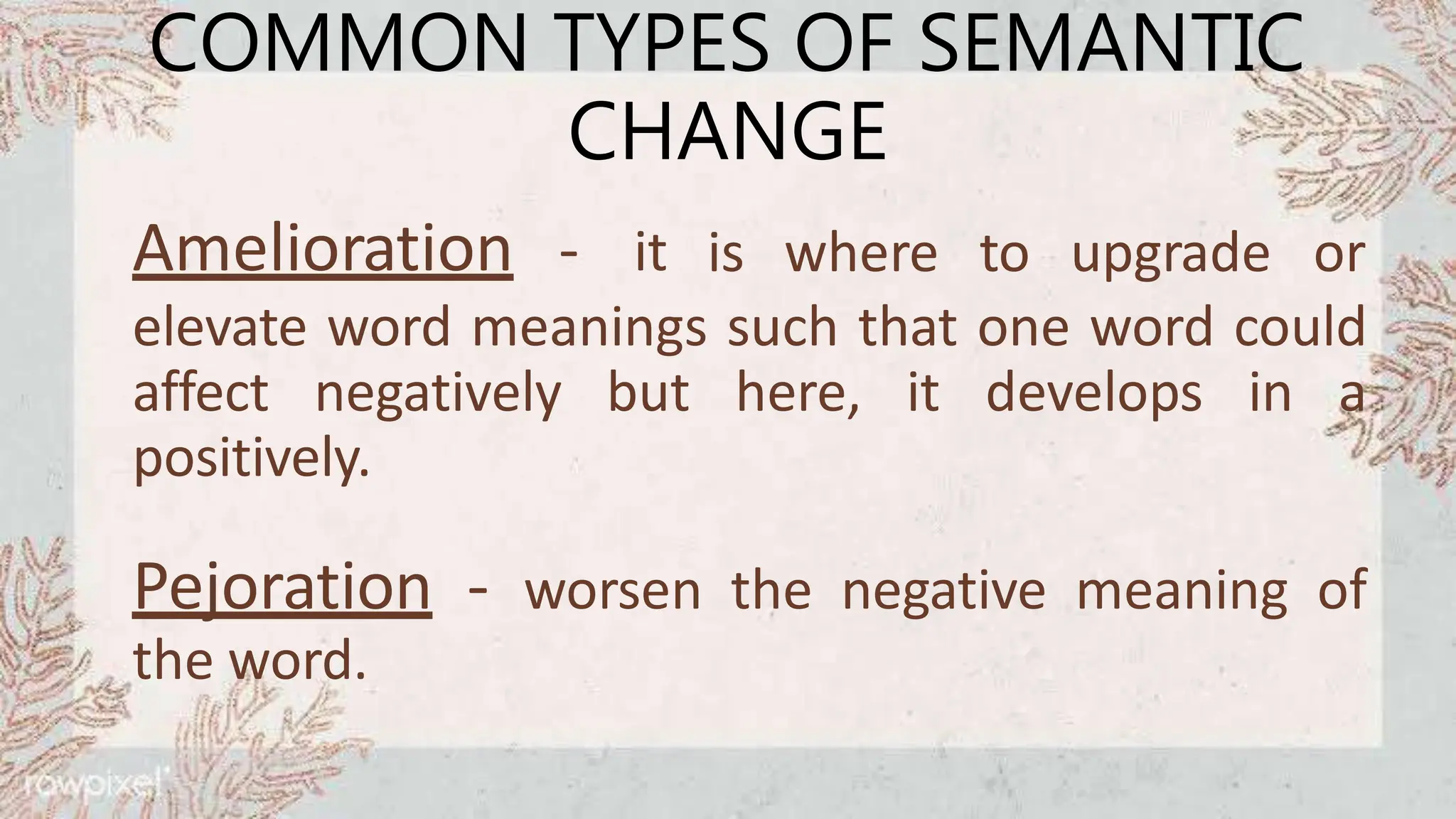 COMMON TYPES OF SEMANTIC CHANGE

Amelioration - it is where to upgrade or elevate word meanings such that one word could affect negatively but here, it develops in a positively.

Pejoration - worsen the negative meaning of the word.

rawpixel